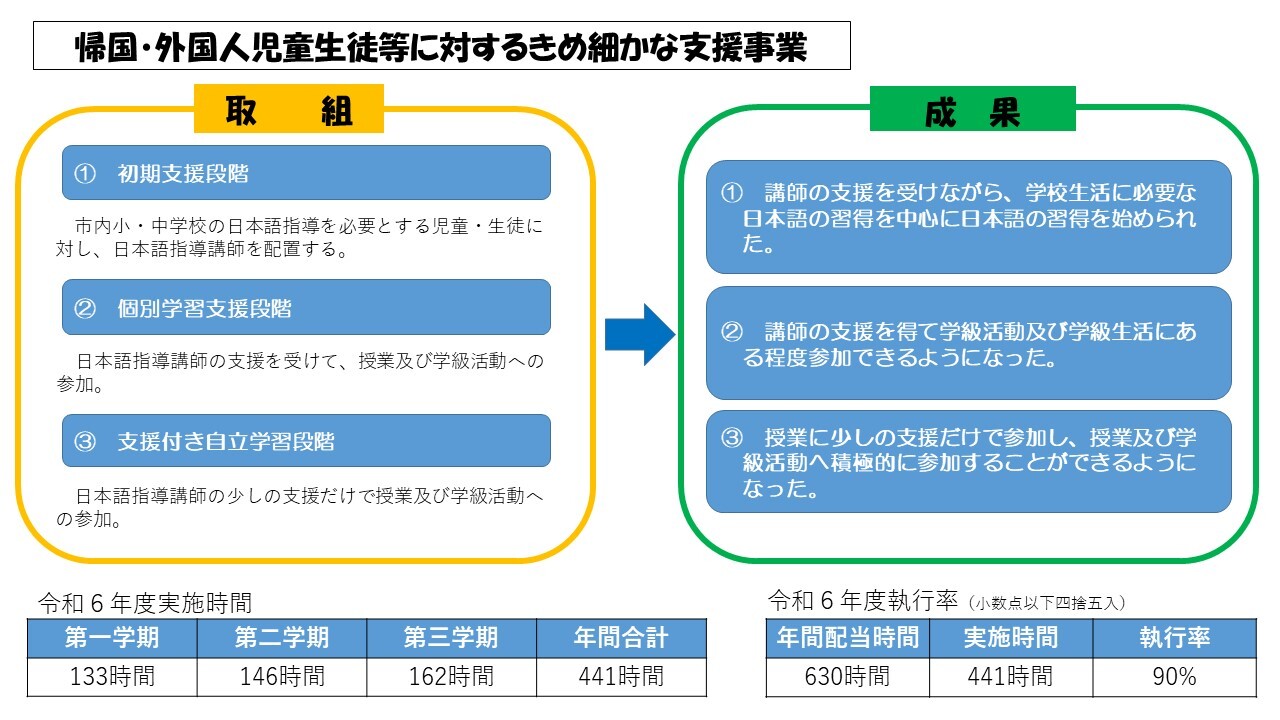 帰国・外国人児童生徒等に対するきめ細かな支援事業

取　組

①　初期支援段階

市内小・中学校の日本語指導を必要とする児童・生徒に対し、日本語指導講師を配置する。

②　個別学習支援段階

日本語指導講師の支援を受けて、授業及び学級活動への参加。

③　支援付き自立学習段階

日本語指導講師の少しの支援だけで授業及び学級活動への参加。

成　果

①　講師の支援を受けながら、学校生活に必要な日本語の習得を中心に日本語の習得を始められた。

②　講師の支援を得て学級活動及び学級生活にある程度参加できるようになった。

③　授業に少しの支援だけで参加し、授業及び学級活動へ積極的に参加することができるようになった。

令和６年度実施時間

| 第一学期 | 第二学期 | 第三学期 | 年間合計 |
|---|---|---|---|
| 133時間 | 146時間 | 162時間 | 441時間 |

令和６年度執行率（小数点以下四捨五入）

| 年間配当時間 | 実施時間 | 執行率 |
|---|---|---|
| 630時間 | 441時間 | 90% |